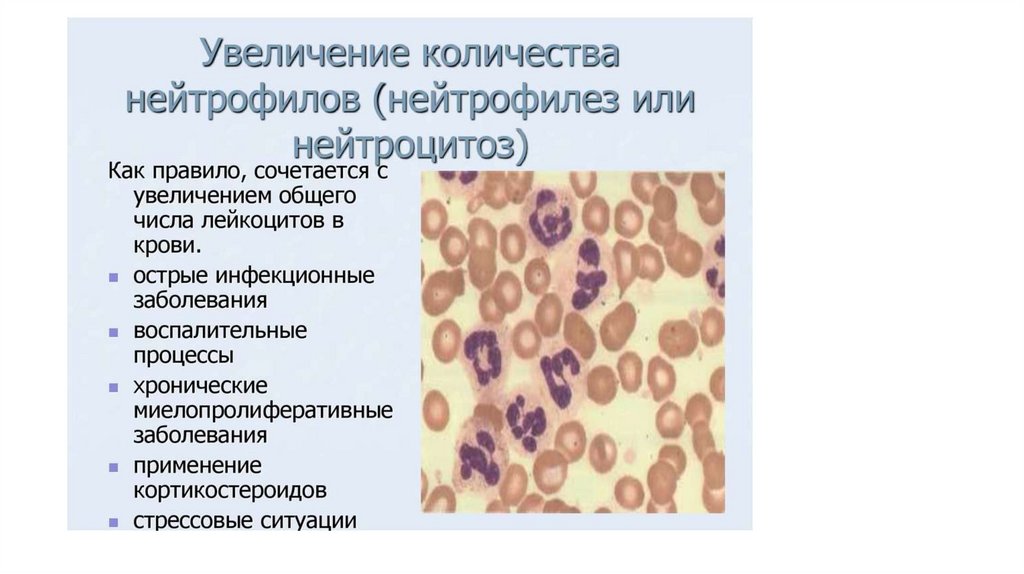 Увеличение количества нейтрофилов (нейтрофилез или нейтроцитоз)

Как правило, сочетается с увеличением общего числа лейкоцитов в крови.

- острые инфекционные заболевания
- воспалительные процессы
- хронические миелопролиферативные заболевания
- применение кортикостероидов
- стрессовые ситуации